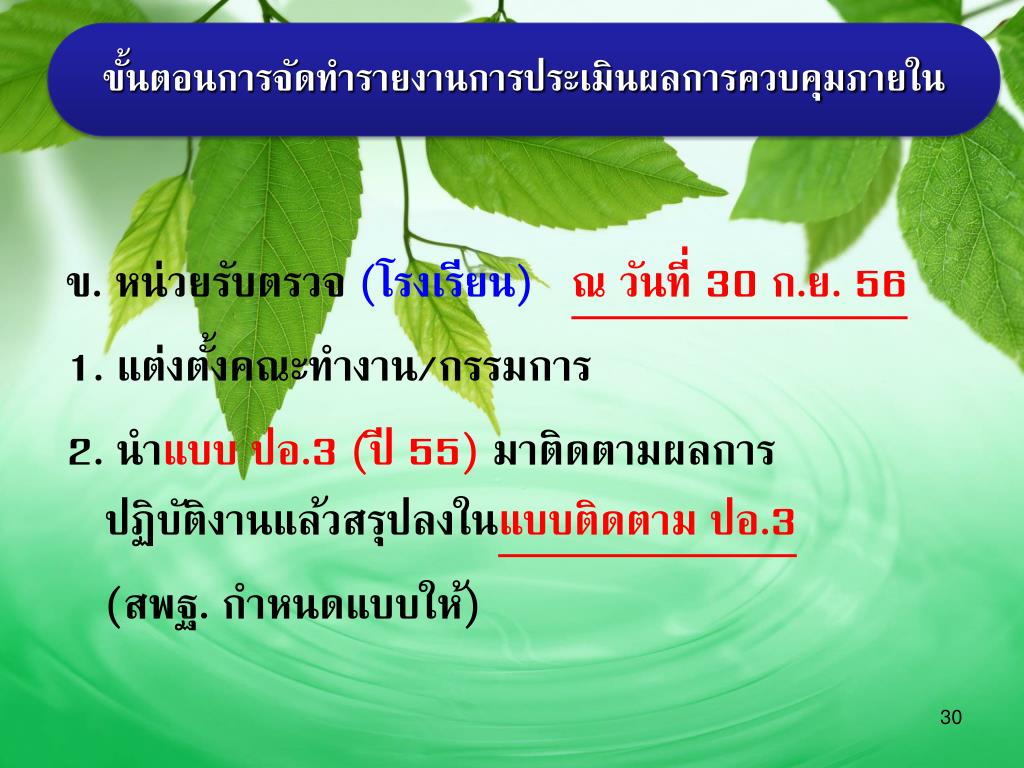 ขั้นตอนการจัดทำรายงานการประเมินผลการควบคุมภายใน

ข. หน่วยรับตรวจ (โรงเรียน) ณ วันที่ 30 ก.ย. 56

1. แต่งตั้งคณะทำงาน/กรรมการ

2. นำแบบ ปอ.3 (ปี 55) มาติดตามผลการปฏิบัติงานแล้วสรุปลงในแบบติดตาม ปอ.3 (สพฐ. กำหนดแบบให้)

30